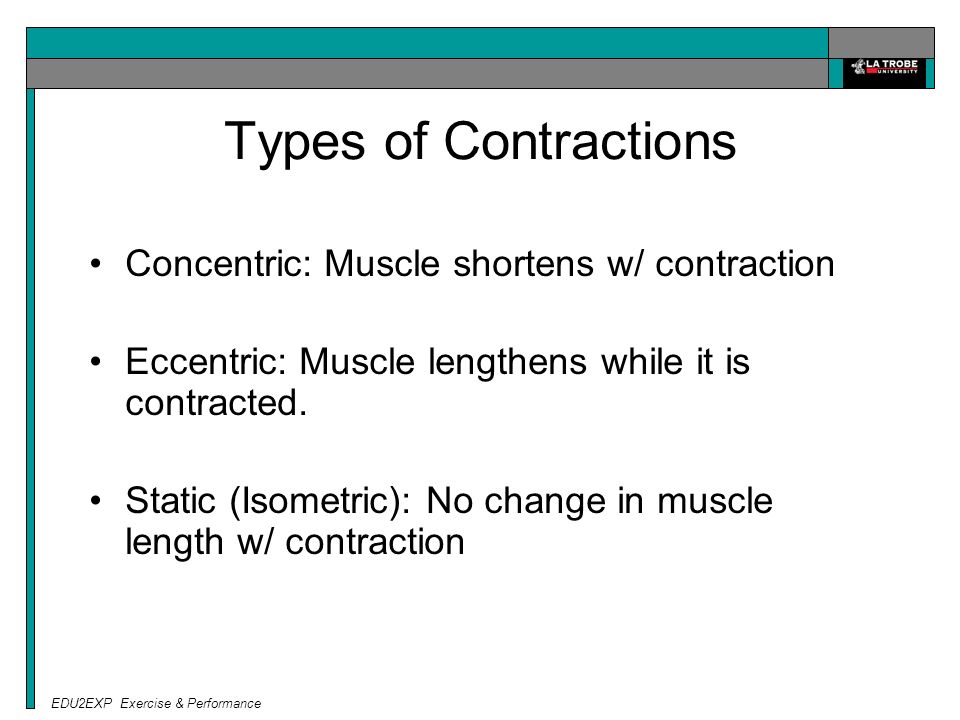 LA TROBE UNIVERSITY

Types of Contractions

• Concentric: Muscle shortens w/ contraction

• Eccentric: Muscle lengthens while it is contracted.

• Static (Isometric): No change in muscle length w/ contraction

EDU2EXP Exercise & Performance